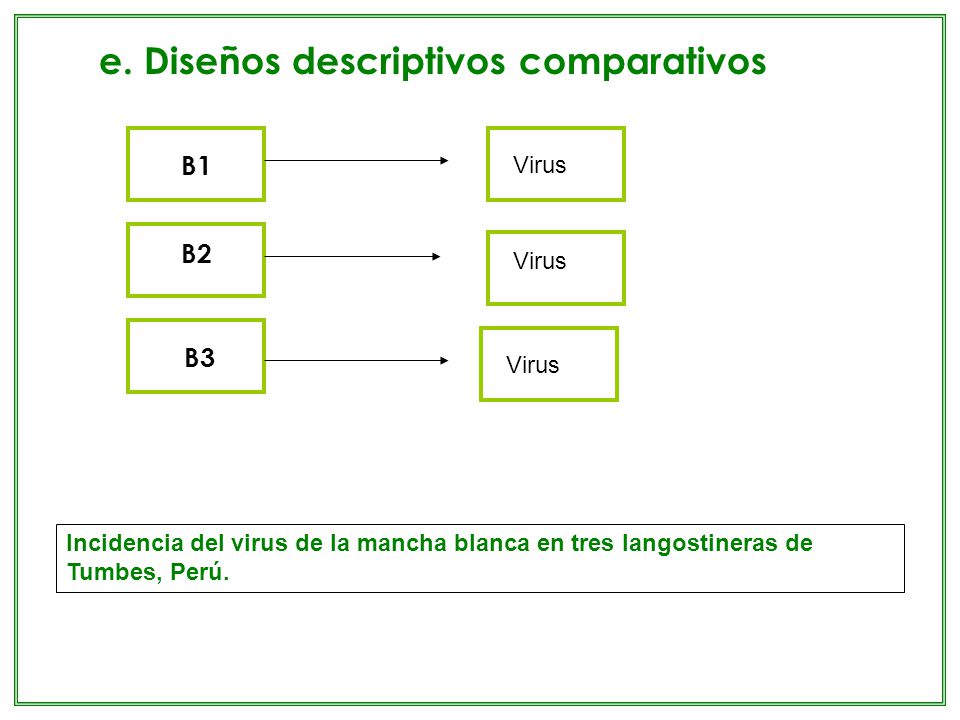 e. Diseños descriptivos comparativos

B1

Virus

B2

Virus

B3

Virus

Incidencia del virus de la mancha blanca en tres langostineras de Tumbes, Perú.